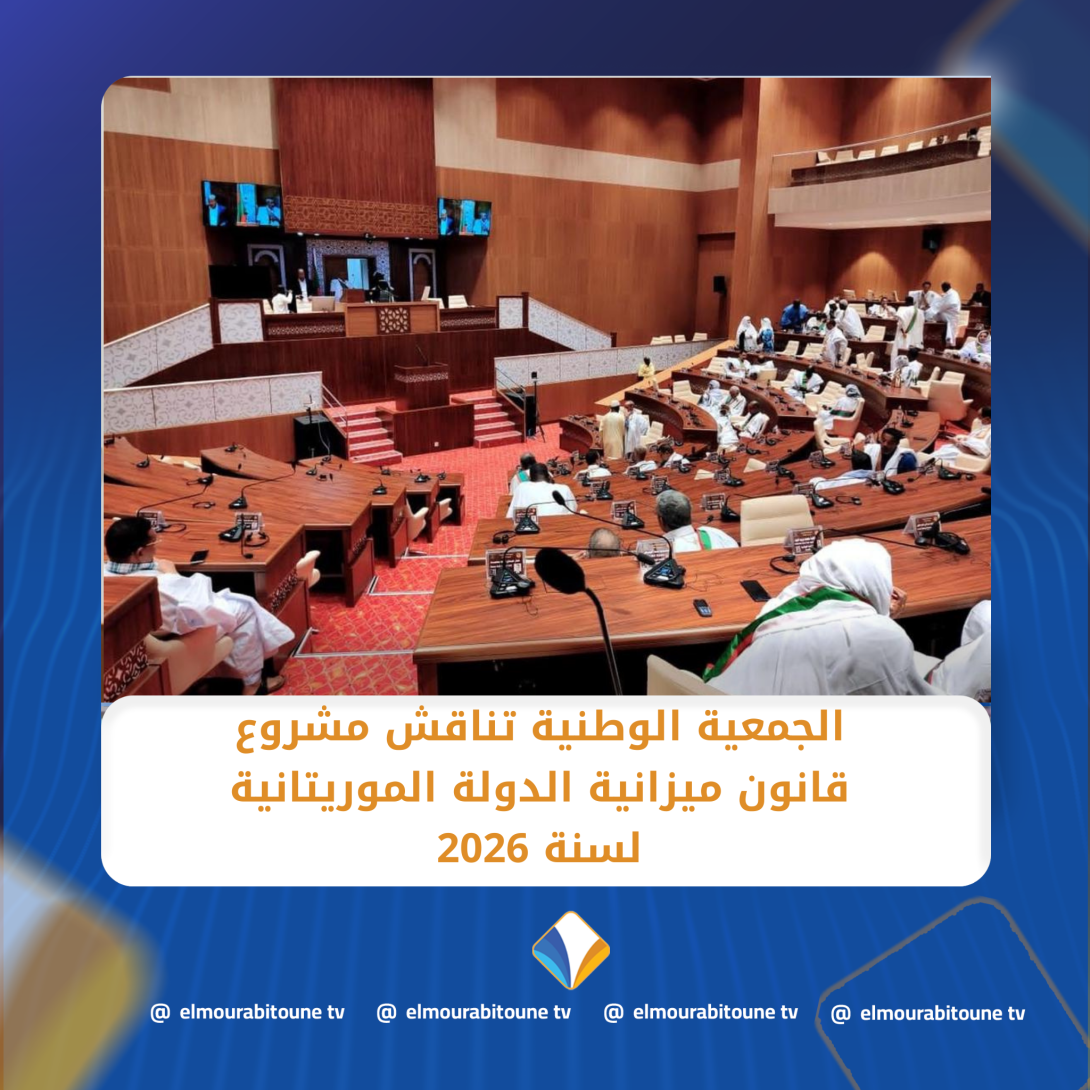 الجمعية الوطنية تناقش مشروع قانون ميزانية الدولة الموريتانية لسنة 2026

@ elmourabitoune tv @ elmourabitoune tv @ elmourabitoune tv @ elmourabitoune tv